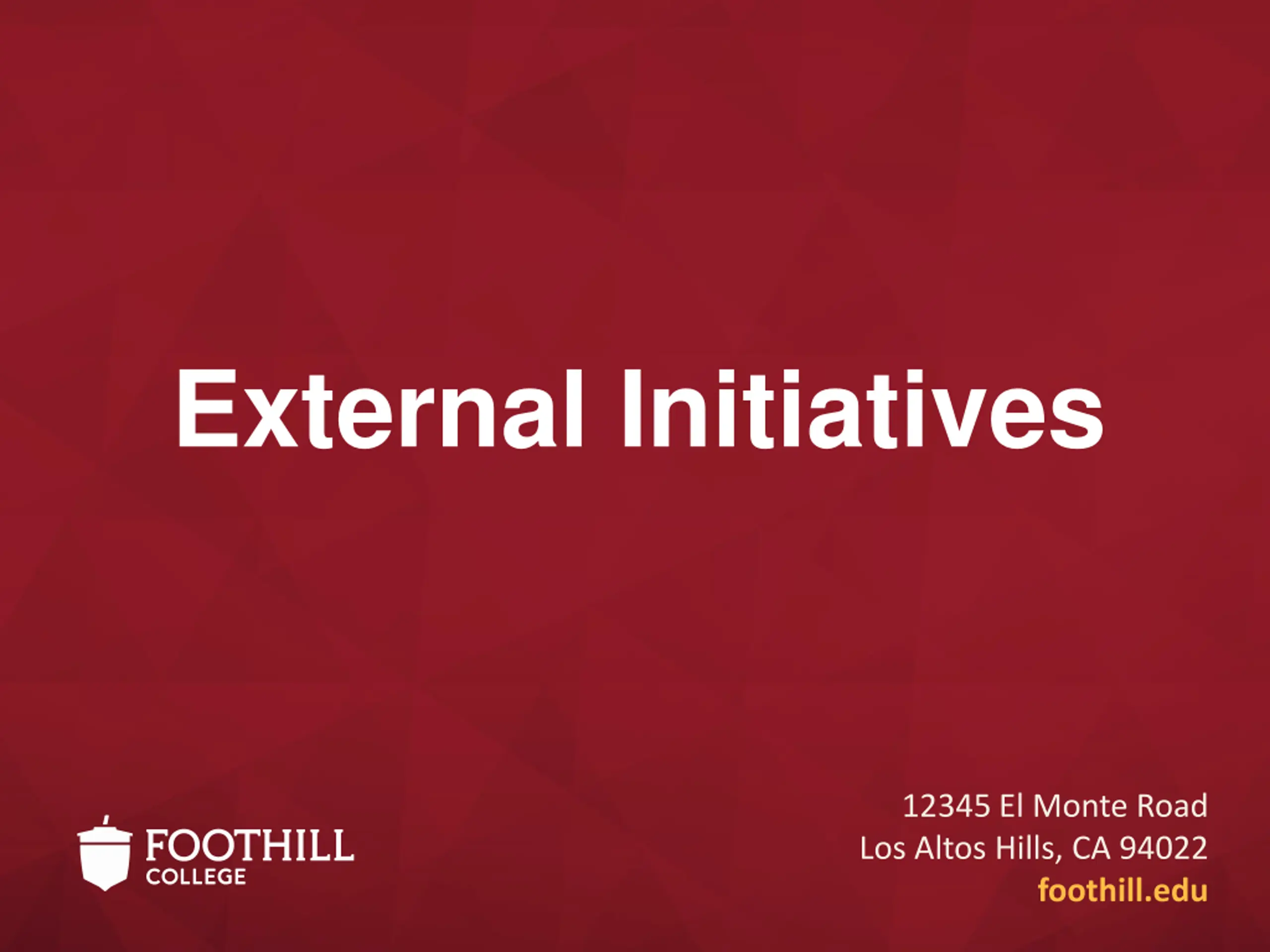 External Initiatives

FOOTHILL
COLLEGE

12345 El Monte Road
Los Altos Hills, CA 94022
foothill.edu